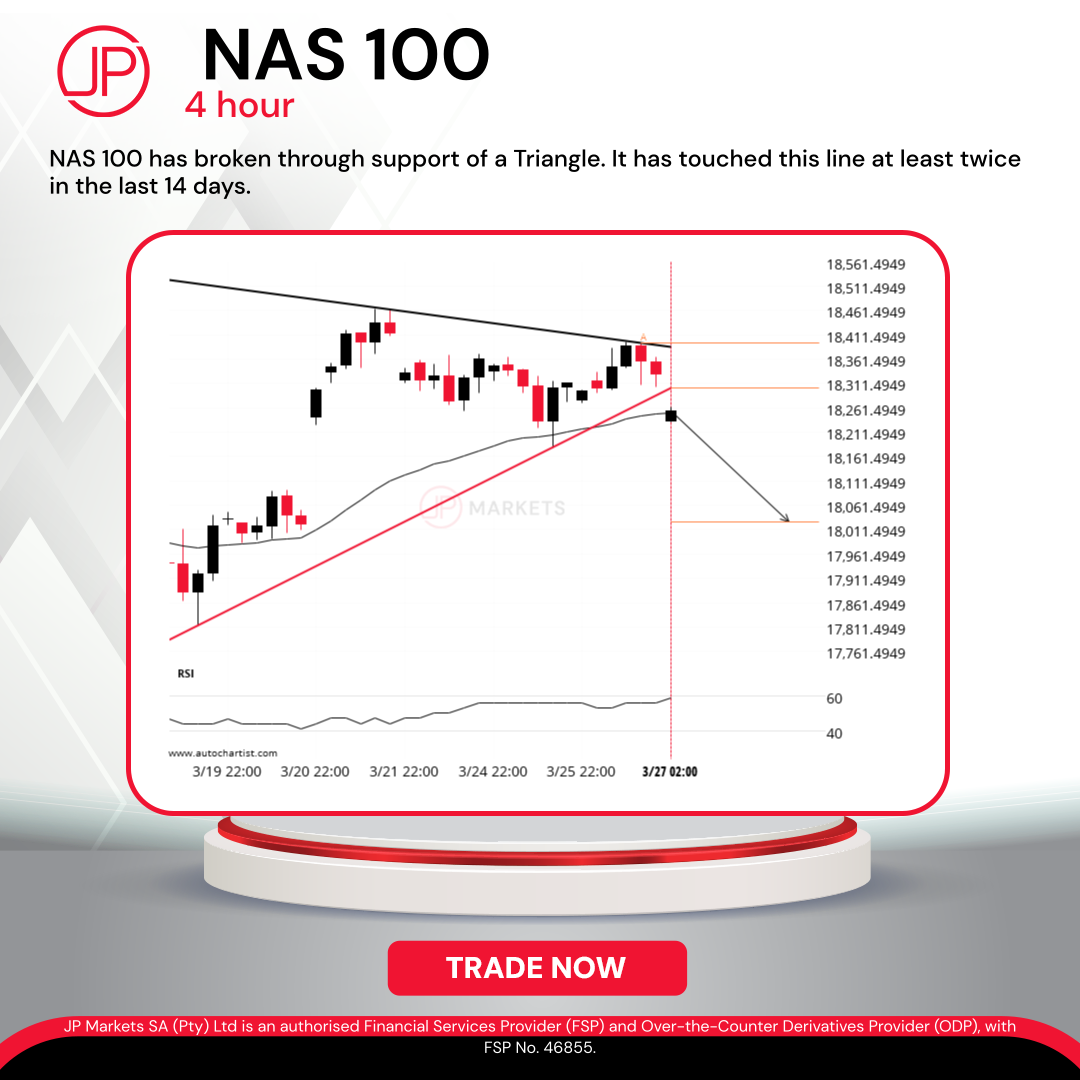 JP

NAS 100

4 hour

NAS 100 has broken through support of a Triangle. It has touched this line at least twice in the last 14 days.

18,561.4949
18,511.4949
18,461.4949
18,411.4949
18,361.4949
18,311.4949
18,261.4949
18,211.4949
18,161.4949
18,111.4949
18,061.4949
18,011.4949
17,961.4949
17,911.4949
17,861.4949
17,811.4949
17,761.4949

JP MARKETS

RSI

60
40

www.autochartist.com

3/19 22:00 3/20 22:00 3/21 22:00 3/24 22:00 3/25 22:00 3/27 02:00

TRADE NOW

JP Markets SA (Pty) Ltd is an authorised Financial Services Provider (FSP) and Over-the-Counter Derivatives Provider (ODP), with FSP No. 46855.